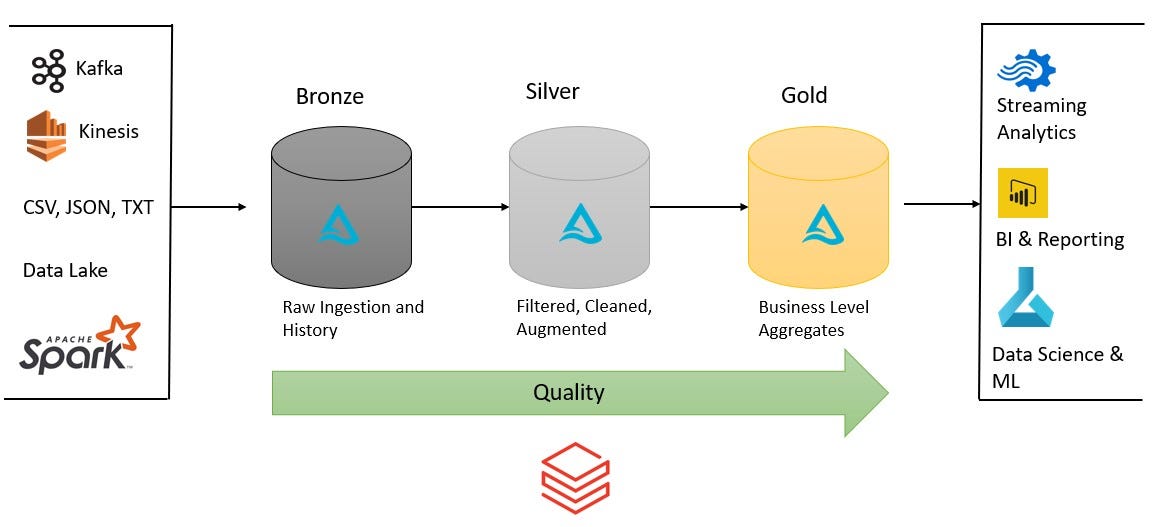 Kafka
Kinesis
CSV, JSON, TXT
Data Lake
APACHE Spark

Bronze
Raw Ingestion and History

Silver
Filtered, Cleaned, Augmented

Gold
Business Level Aggregates

Quality

Streaming Analytics
BI & Reporting
Data Science & ML